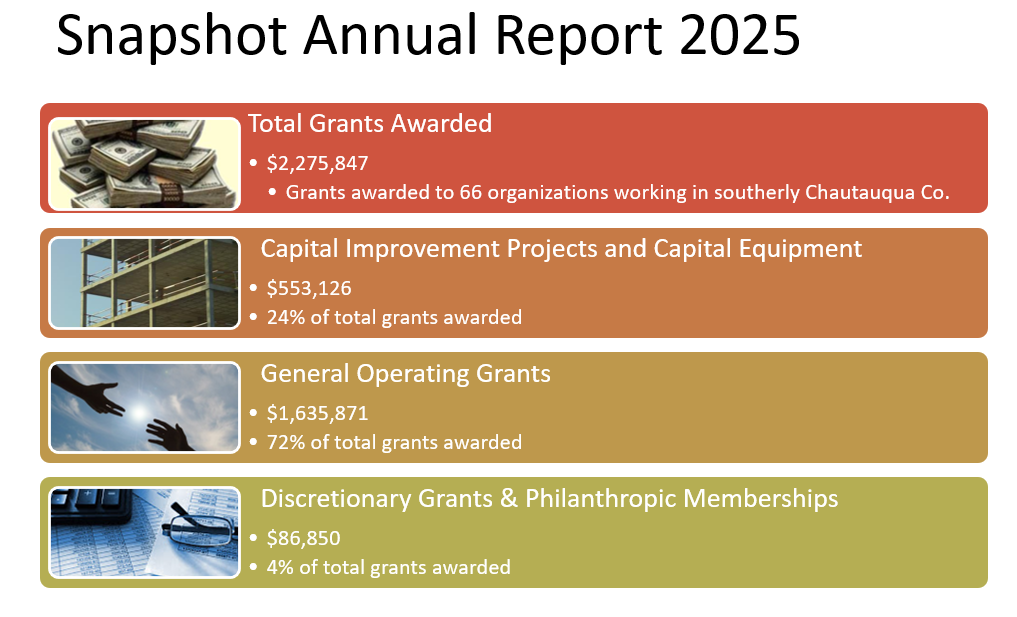 Snapshot Annual Report 2025

Total Grants Awarded

• $2,275,847
• Grants awarded to 66 organizations working in southerly Chautauqua Co.

Capital Improvement Projects and Capital Equipment

• $553,126
• 24% of total grants awarded

General Operating Grants

• $1,635,871
• 72% of total grants awarded

Discretionary Grants & Philanthropic Memberships

• $86,850
• 4% of total grants awarded